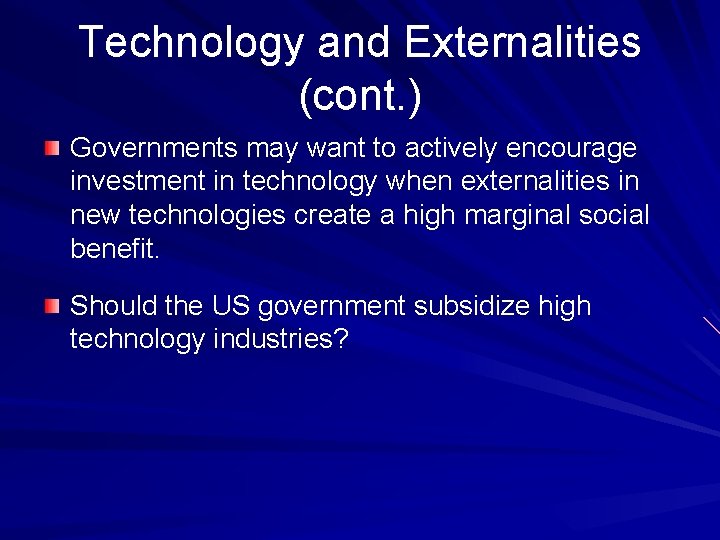 Technology and Externalities (cont.)

Governments may want to actively encourage investment in technology when externalities in new technologies create a high marginal social benefit.

Should the US government subsidize high technology industries?